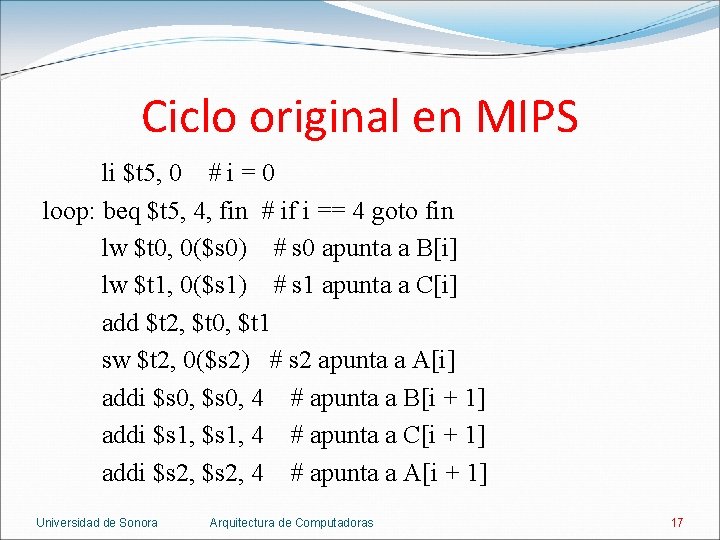 Ciclo original en MIPS

li \$t5, 0 # i = 0
loop: beq \$t5, 4, fin # if i == 4 goto fin
lw \$t0, 0(\$s0) # s0 apunta a B[i]
lw \$t1, 0(\$s1) # s1 apunta a C[i]
add \$t2, \$t0, \$t1
sw \$t2, 0(\$s2) # s2 apunta a A[i]
addi \$s0, \$s0, 4 # apunta a B[i + 1]
addi \$s1, \$s1, 4 # apunta a C[i + 1]
addi \$s2, \$s2, 4 # apunta a A[i + 1]

Universidad de Sonora Arquitectura de Computadoras 17